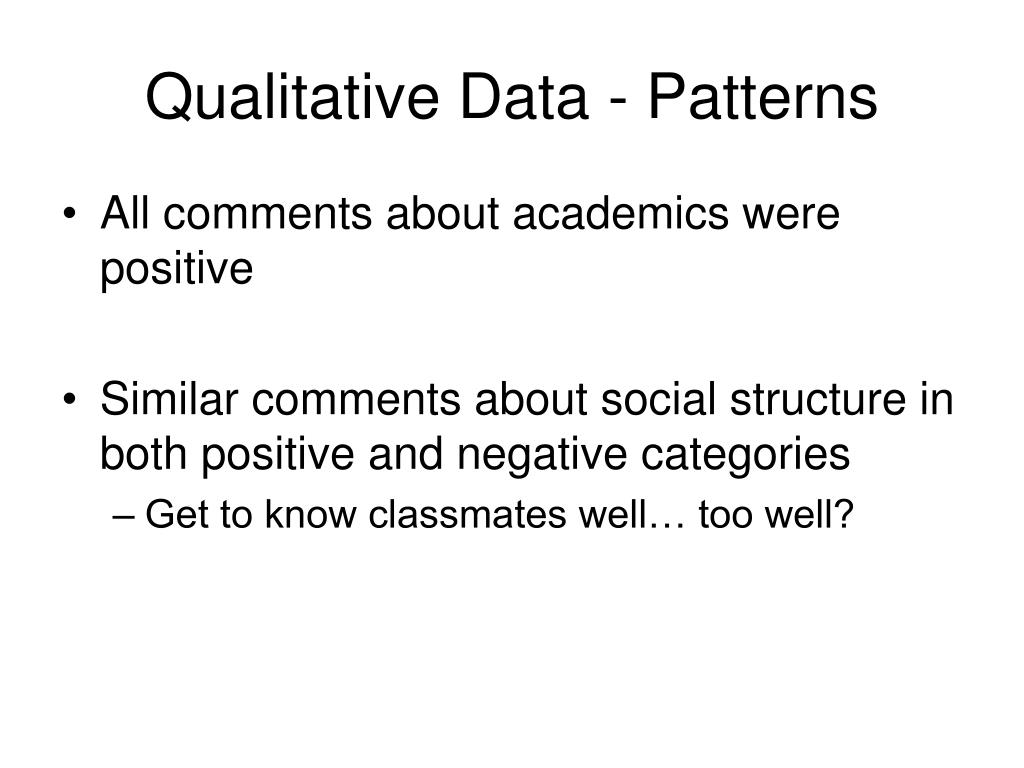 Qualitative Data - Patterns

• All comments about academics were positive

• Similar comments about social structure in both positive and negative categories
– Get to know classmates well… too well?